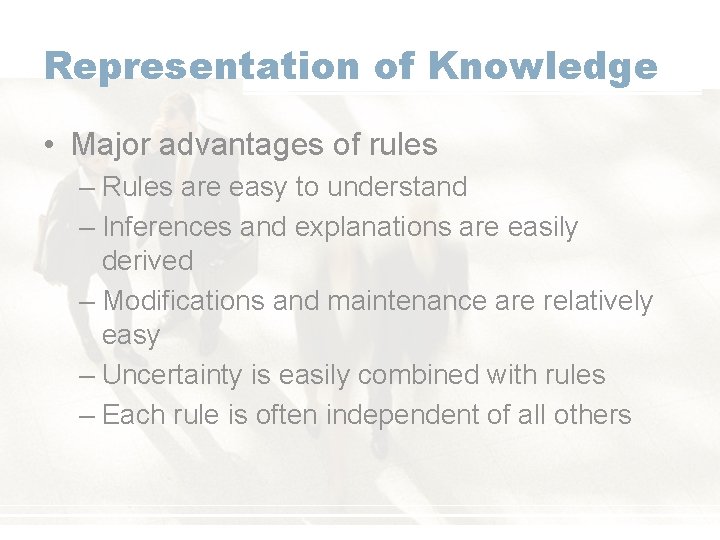 Representation of Knowledge

• Major advantages of rules
– Rules are easy to understand
– Inferences and explanations are easily derived
– Modifications and maintenance are relatively easy
– Uncertainty is easily combined with rules
– Each rule is often independent of all others